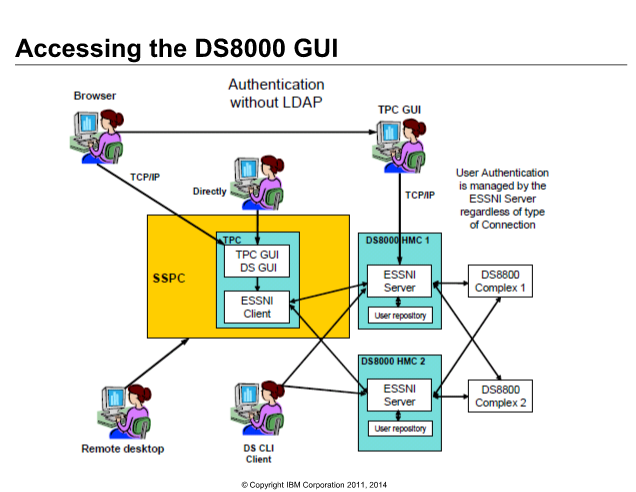 Accessing the DS8000 GUI

Authentication without LDAP

Browser

TPC GUI

TCP/IP

Directly

TCP/IP

User Authentication is managed by the ESSNI Server regardless of type of Connection

SSPC

TPC

TPC GUI DS GUI

ESSNI Client

DS8000 HMC 1

ESSNI Server

User repository

DS8800 Complex 1

DS8000 HMC 2

ESSNI Server

User repository

DS8800 Complex 2

Remote desktop

DS CLI Client

© Copyright IBM Corporation 2011, 2014